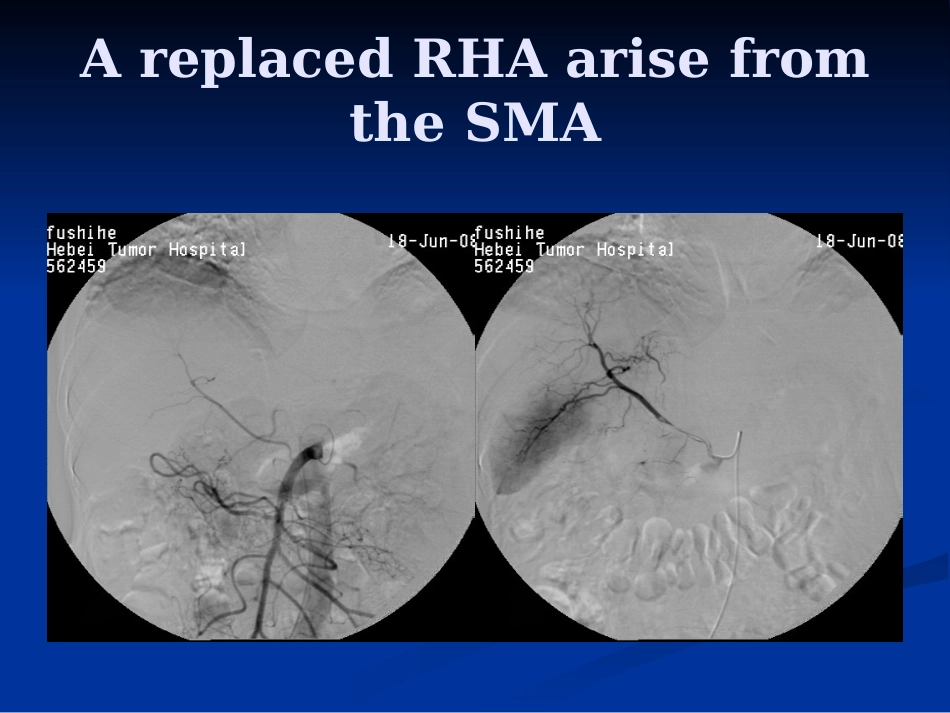 A replaced RHA arise from the SMA

fushihe
Hebei Tumor Hospital
562459

18-Jun-08

fushihe
Hebei Tumor Hospital
562459

18-Jun-08